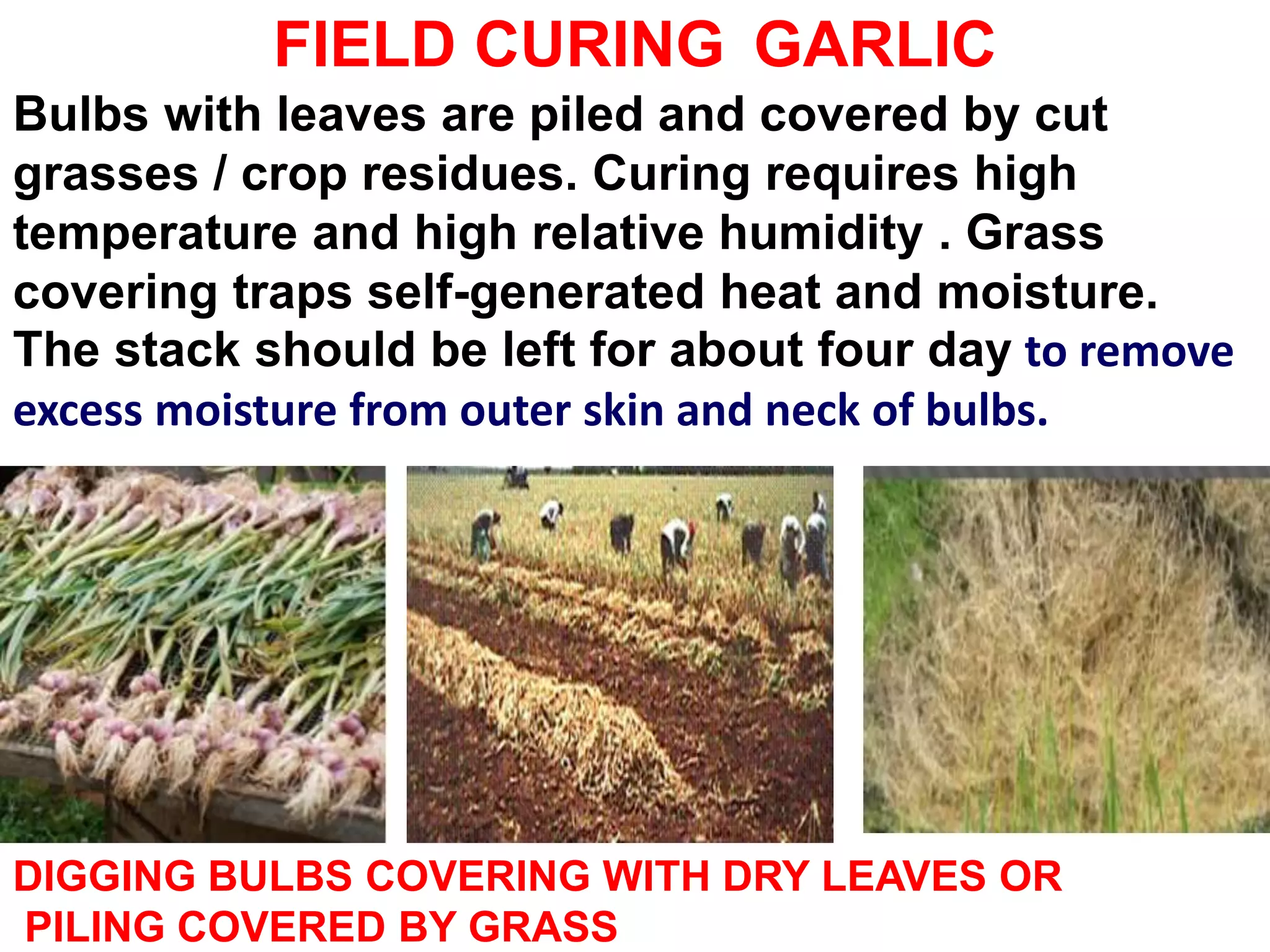 FIELD CURING GARLIC

Bulbs with leaves are piled and covered by cut grasses / crop residues. Curing requires high temperature and high relative humidity . Grass covering traps self-generated heat and moisture. The stack should be left for about four day to remove excess moisture from outer skin and neck of bulbs.

DIGGING BULBS COVERING WITH DRY LEAVES OR PILING COVERED BY GRASS